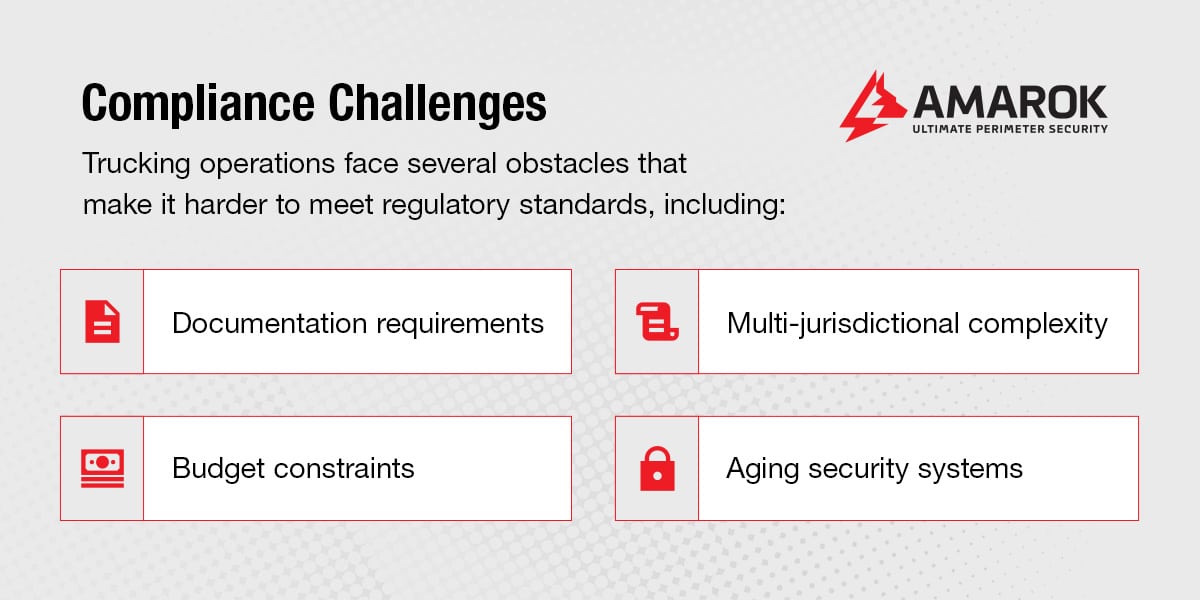 Compliance Challenges

AMAROK
ULTIMATE PERIMETER SECURITY

Trucking operations face several obstacles that make it harder to meet regulatory standards, including:

Documentation requirements

Multi-jurisdictional complexity

Budget constraints

Aging security systems